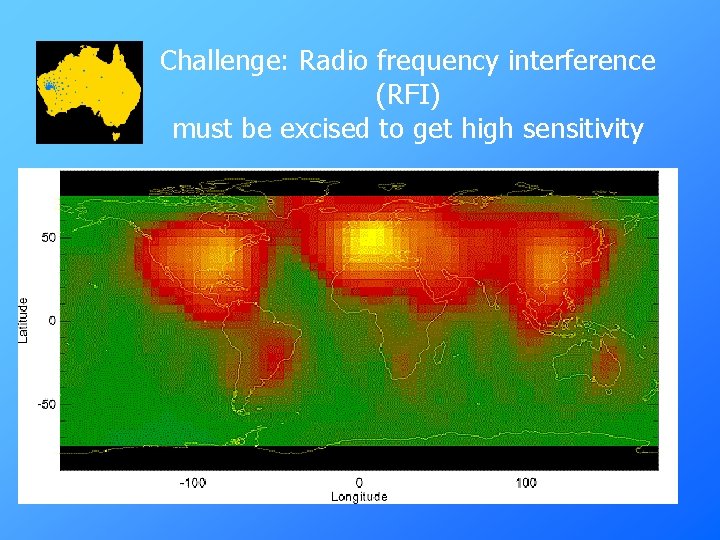 Challenge: Radio frequency interference (RFI) must be excised to get high sensitivity

50
0
-50
Latitude

-100
0
100
Longitude